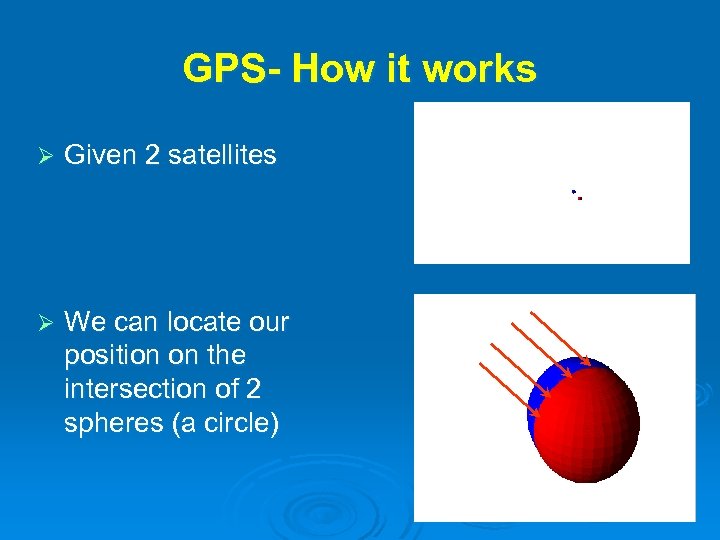 GPS- How it works

➢ Given 2 satellites

➢ We can locate our position on the intersection of 2 spheres (a circle)